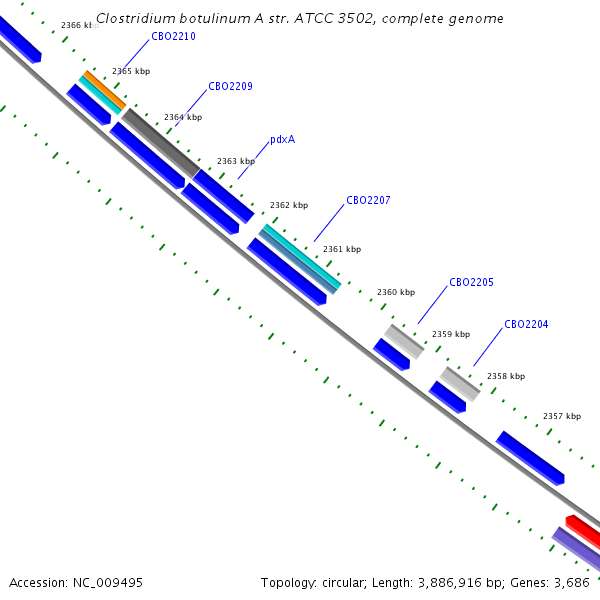 Clostridium botulinum A str. ATCC 3502, complete genome

2366 kbp
CBO2210
2365 kbp
CBO2209
2364 kbp
pdxA
2363 kbp
2362 kbp
CBO2207
2361 kbp
2360 kbp
CBO2205
2359 kbp
CBO2204
2358 kbp
2357 kbp

Accession: NC_009495

Topology: circular; Length: 3,886,916 bp; Genes: 3,686